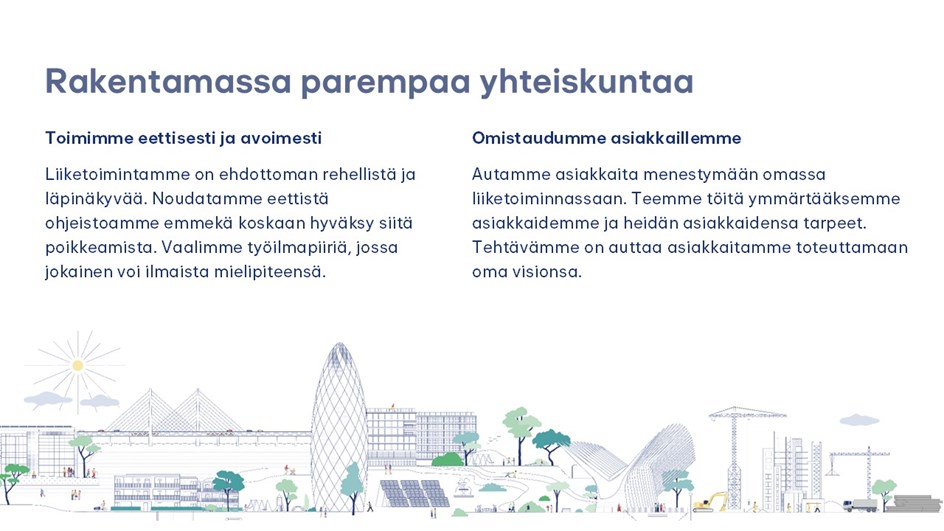 Rakentamassa parempaa yhteiskuntaa

Toimimme eettisesti ja avoimesti

Liiketoimintamme on ehdottoman rehellistä ja läpinäkyvää. Noudatamme eettistä ohjeistoamme emmekä koskaan hyväksy siitä poikkeamista. Vaalimme työilmapiiriä, jossa jokainen voi ilmaista mielipiteensä.

Omistaudumme asiakkaillemme

Autamme asiakkaita menestymään omassa liiketoiminnassaan. Teemme töitä ymmärtääksemme asiakkaidemme ja heidän asiakkaidensa tarpeet. Tehtävämme on auttaa asiakkaitamme toteuttamaan oma visionsa.